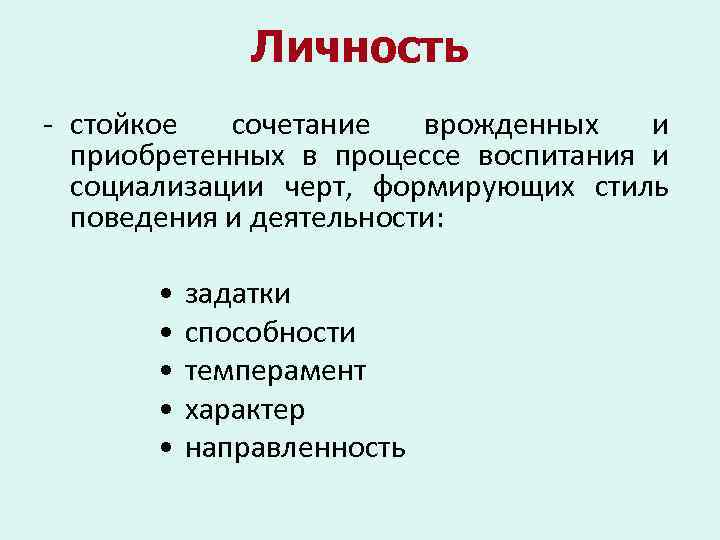 Личность

- стойкое сочетание врожденных и приобретенных в процессе воспитания и социализации черт, формирующих стиль поведения и деятельности:

• задатки
• способности
• темперамент
• характер
• направленность